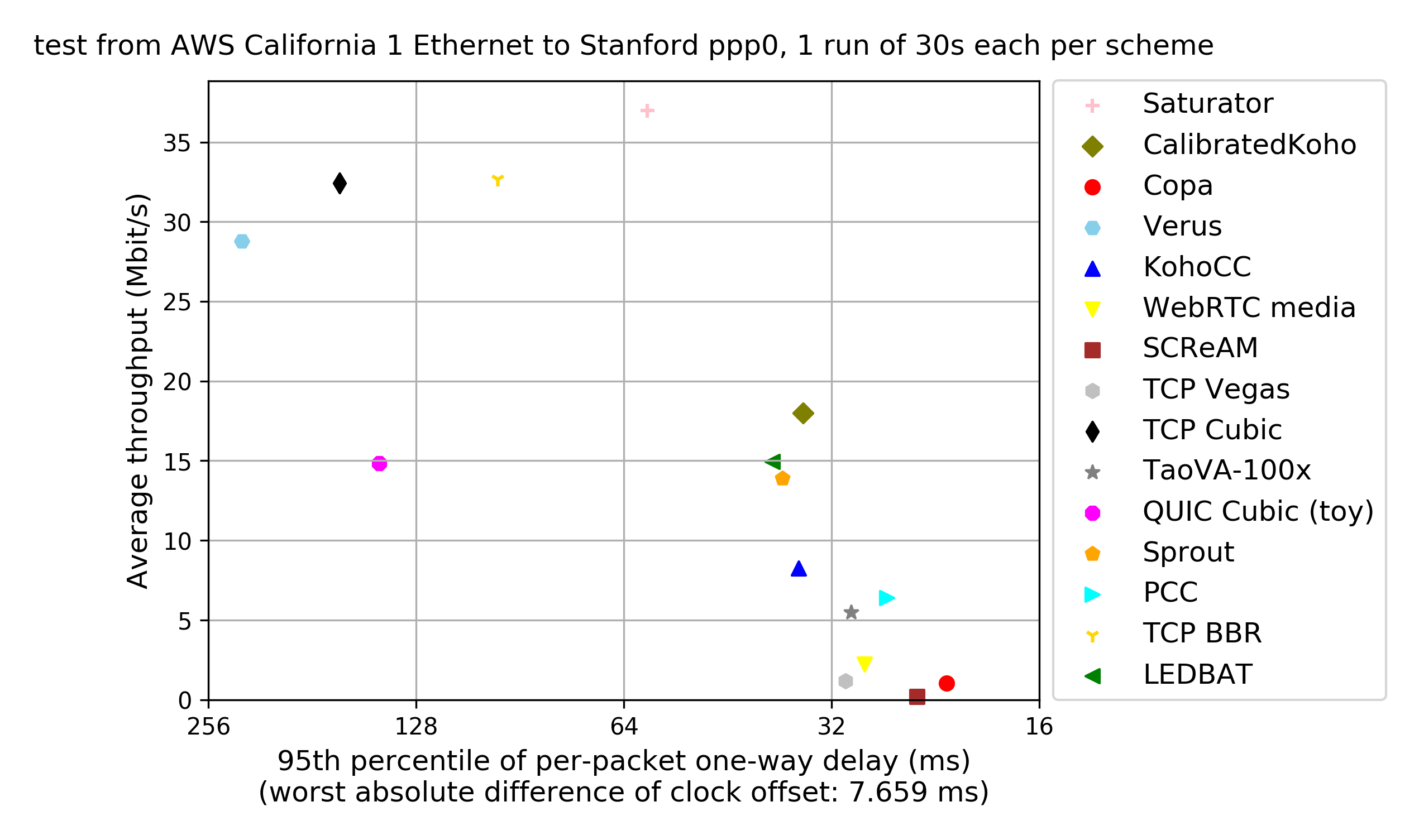 test from AWS California 1 Ethernet to Stanford ppp0, 1 run of 30s each per scheme

Average throughput (Mbit/s)

35
30
25
20
15
10
5
0

256
128
64
32
16

95th percentile of per-packet one-way delay (ms)
(worst absolute difference of clock offset: 7.659 ms)

Saturator
CalibratedKoho
Copa
Verus
KohoCC
WebRTC media
SCReAM
TCP Vegas
TCP Cubic
TaoVA-100x
QUIC Cubic (toy)
Sprout
PCC
TCP BBR
LEDBAT